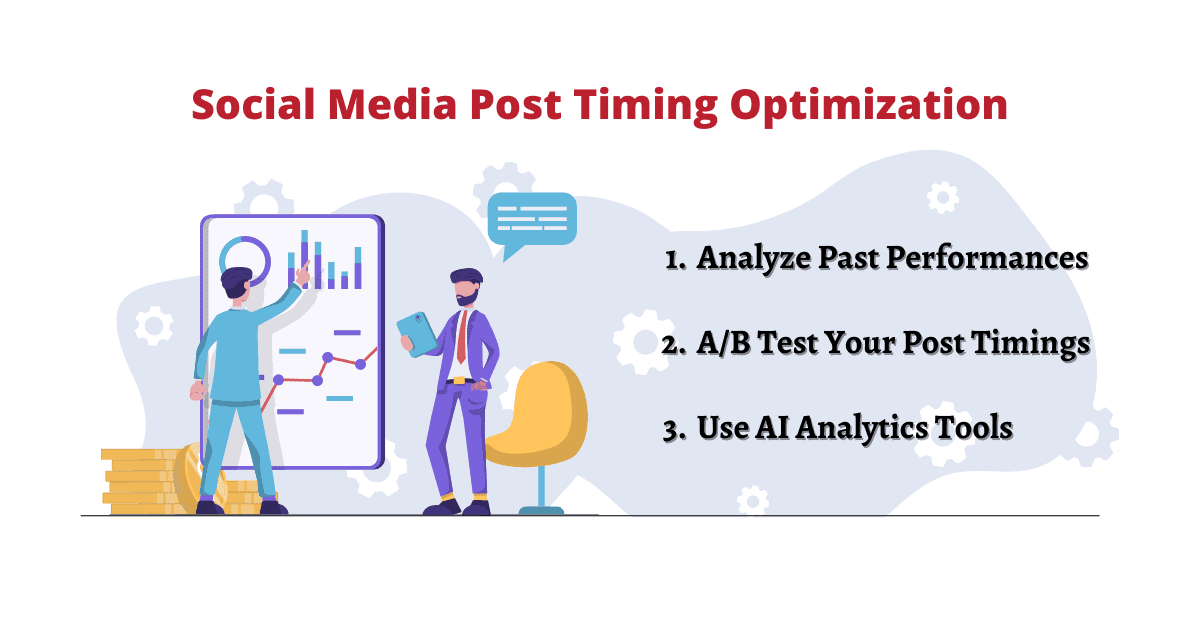 Social Media Post Timing Optimization

1. Analyze Past Performances

2. A/B Test Your Post Timings

3. Use AI Analytics Tools